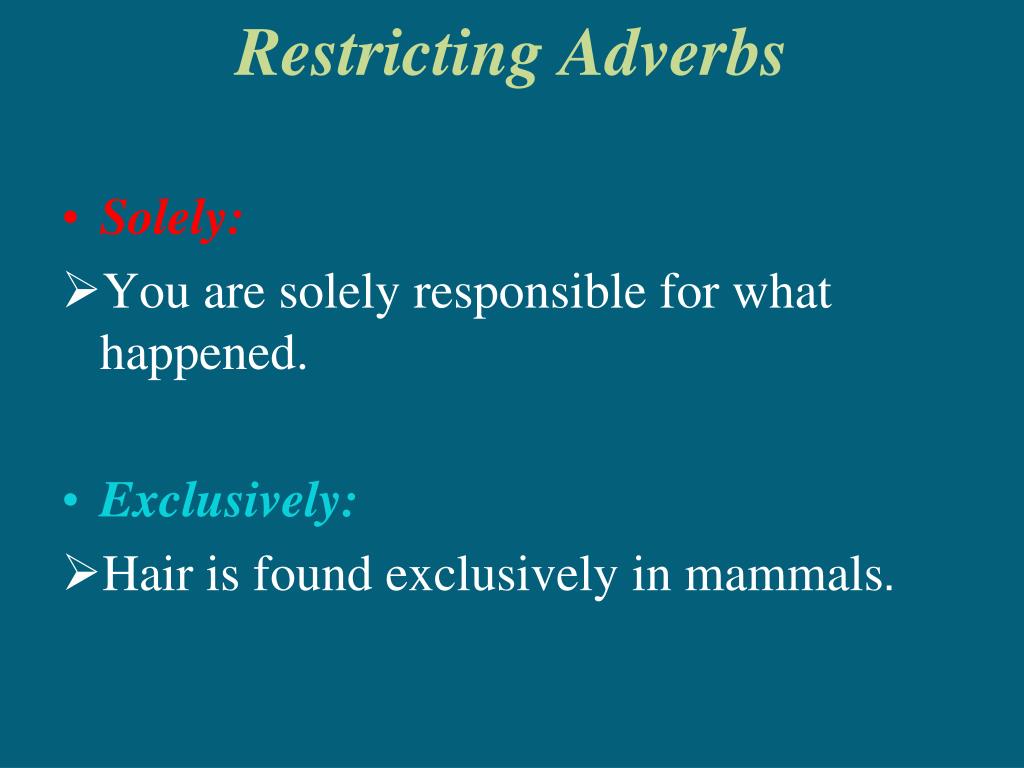 Restricting Adverbs

• Solely:

➢You are solely responsible for what happened.

• Exclusively:

➢Hair is found exclusively in mammals.